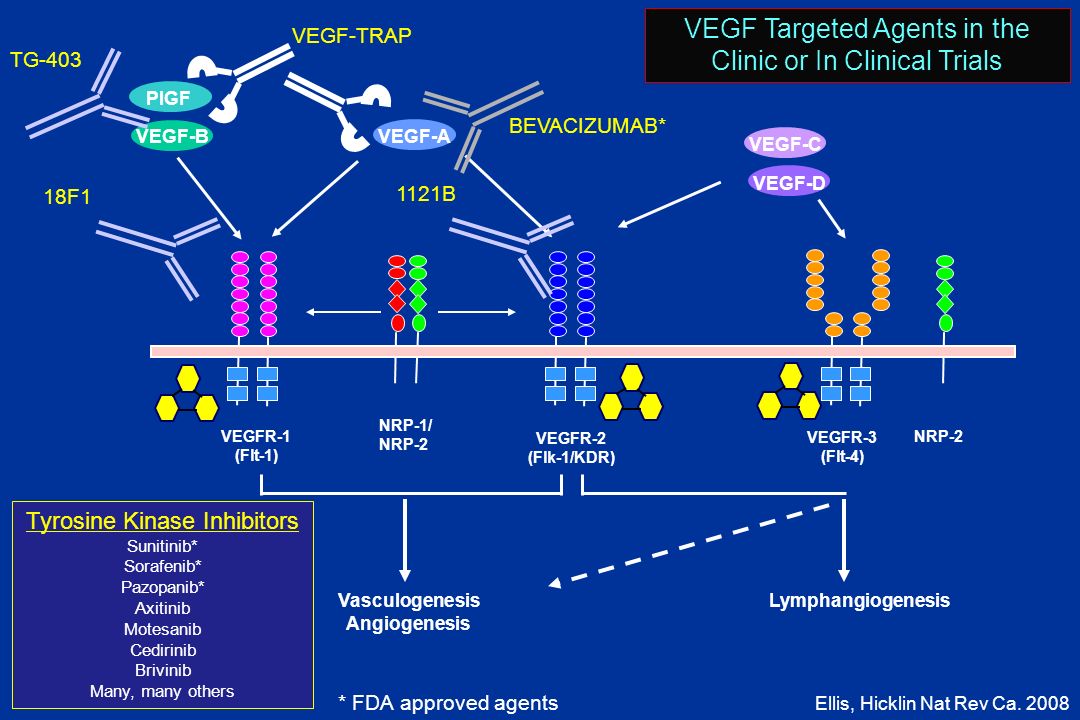 VEGF Targeted Agents in the Clinic or In Clinical Trials

TG-403

VEGF-TRAP

PlGF

VEGF-B

VEGF-A

BEVACIZUMAB*

VEGF-C

VEGF-D

18F1

1121B

VEGFR-1 (Flt-1)

NRP-1/ NRP-2

VEGFR-2 (Flk-1/KDR)

VEGFR-3 (Flt-4)

NRP-2

Tyrosine Kinase Inhibitors
Sunitinib*
Sorafenib*
Pazopanib*
Axitinib
Motesanib
Cedirinib
Brivinib
Many, many others

Vasculogenesis
Angiogenesis

Lymphangiogenesis

* FDA approved agents

Ellis, Hicklin Nat Rev Ca. 2008